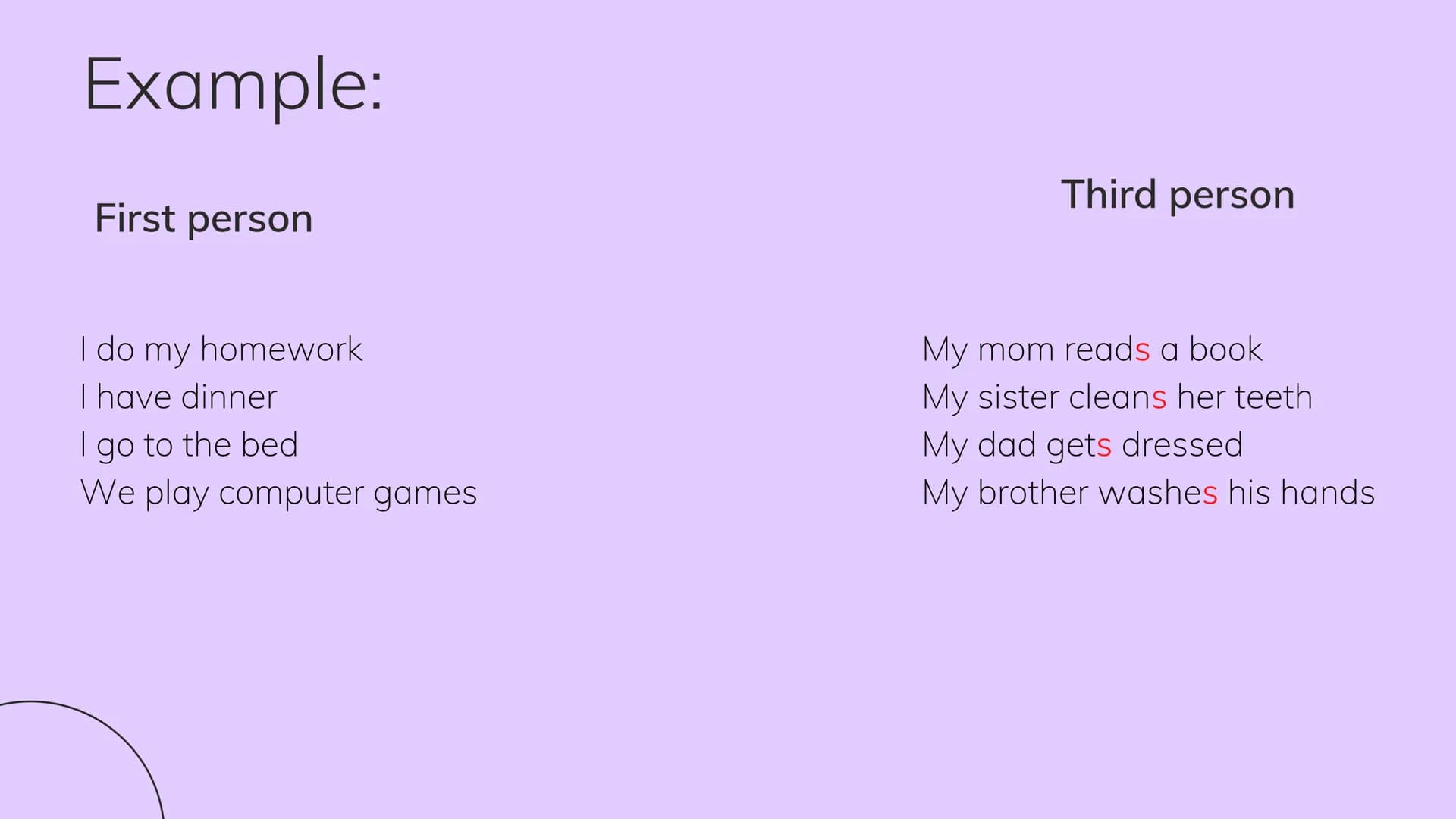 Example:

First person

I do my homework
I have dinner
I go to the bed
We play computer games

Third person

My mom reads a book
My sister cleans her teeth
My dad gets dressed
My brother washes his hands